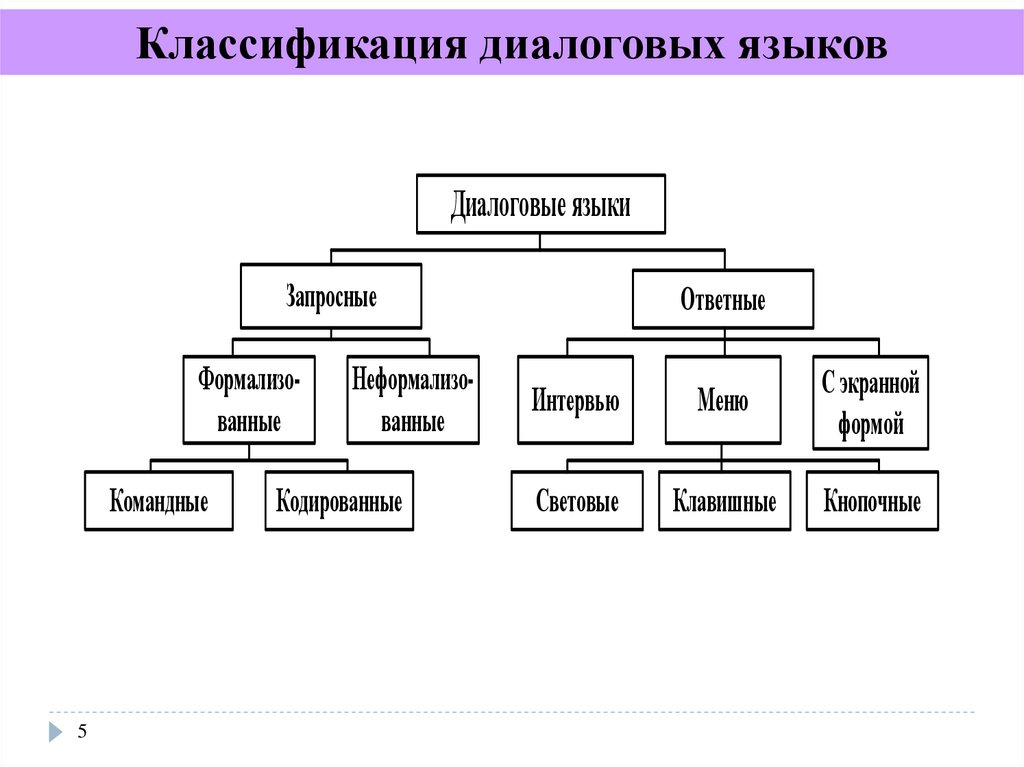 Классификация диалоговых языков

Диалоговые языки

Запросные

Ответные

Формализованные

Неформализованные

Интервью

Меню

С экранной формой

Командные

Кодированные

Световые

Клавишные

Кнопочные

5